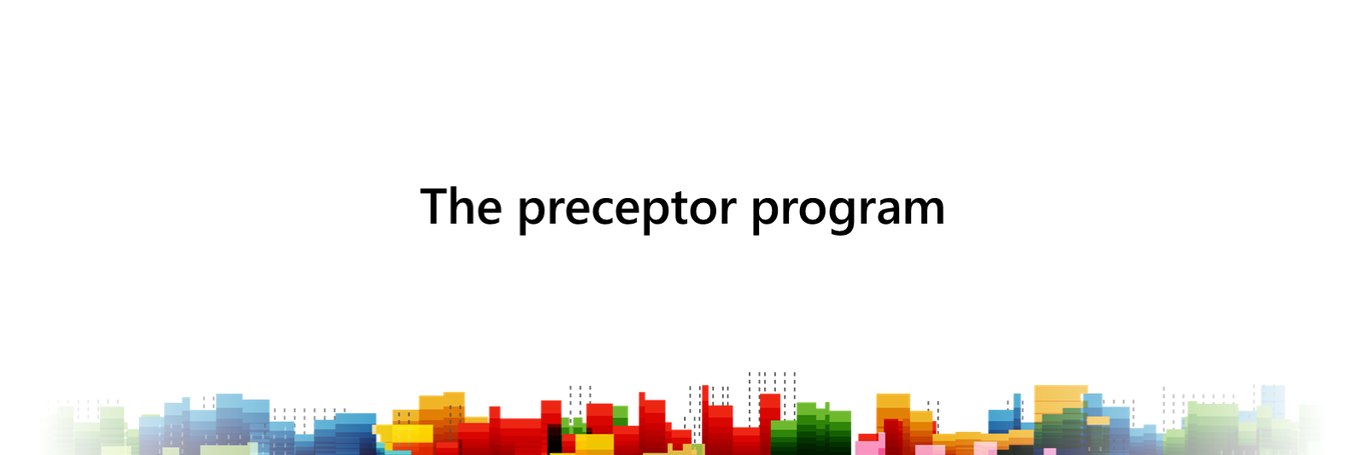 The preceptor program